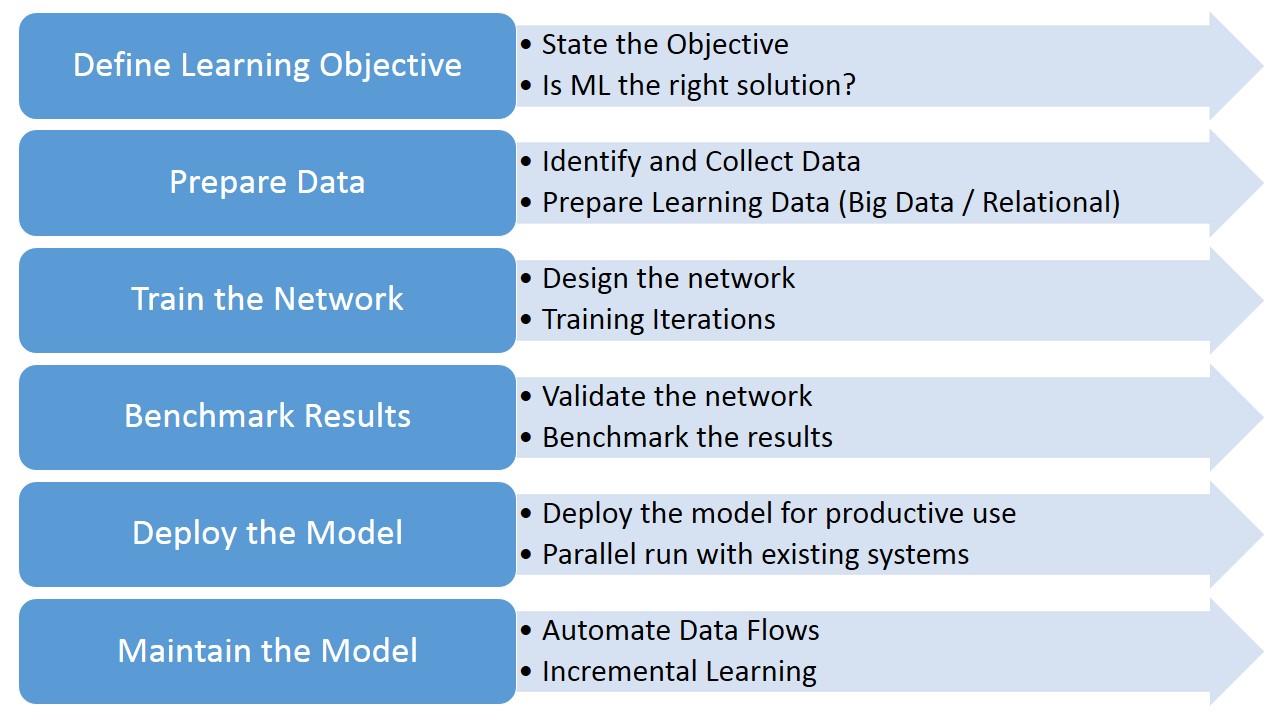 Define Learning Objective

• State the Objective
• Is ML the right solution?

Prepare Data

• Identify and Collect Data
• Prepare Learning Data (Big Data / Relational)

Train the Network

• Design the network
• Training Iterations

Benchmark Results

• Validate the network
• Benchmark the results

Deploy the Model

• Deploy the model for productive use
• Parallel run with existing systems

Maintain the Model

• Automate Data Flows
• Incremental Learning